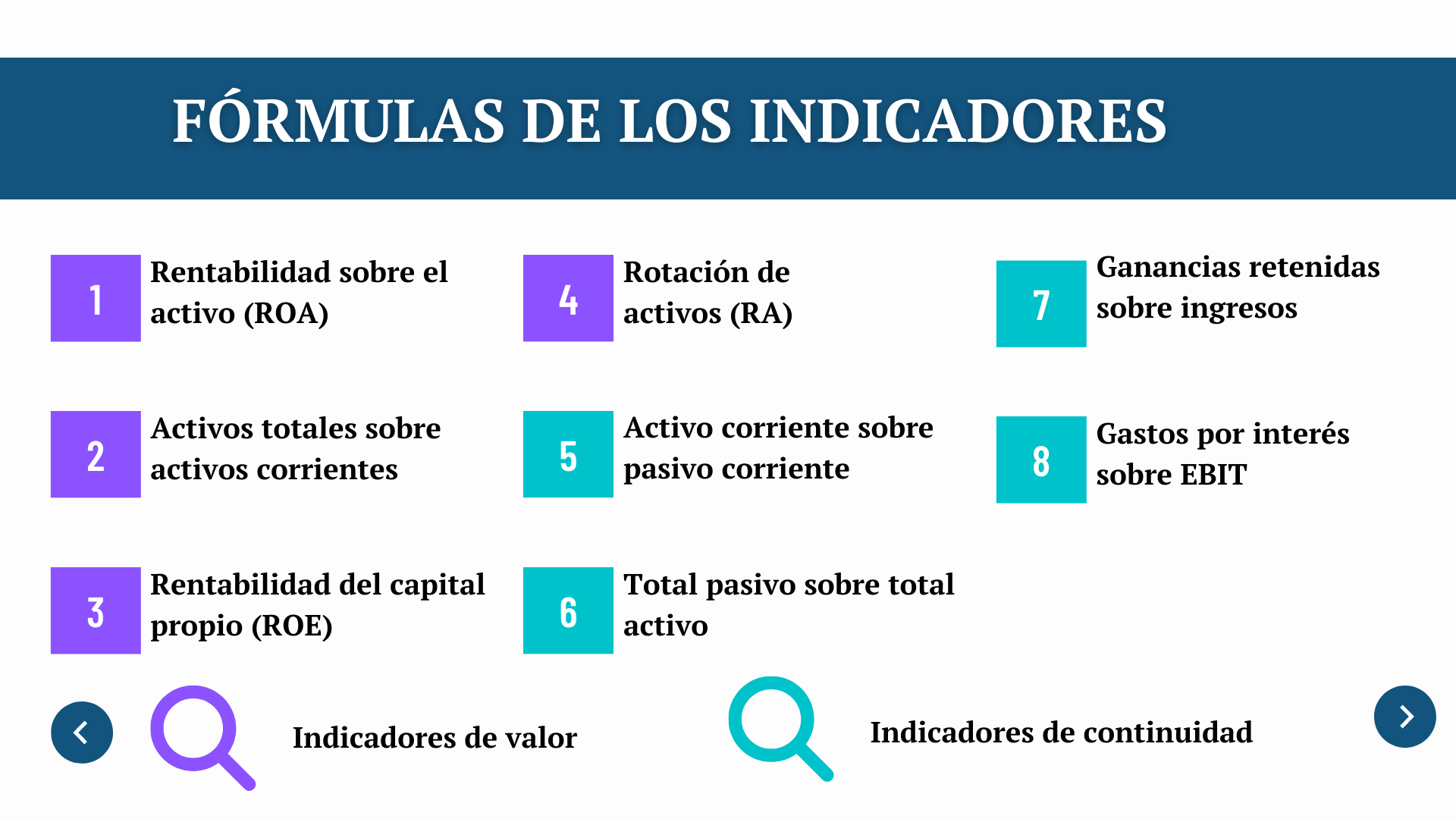 FÓRMULAS DE LOS INDICADORES

1 Rentabilidad sobre el activo (ROA)

2 Activos totales sobre activos corrientes

3 Rentabilidad del capital propio (ROE)

4 Rotación de activos (RA)

5 Activo corriente sobre pasivo corriente

6 Total pasivo sobre total activo

7 Ganancias retenidas sobre ingresos

8 Gastos por interés sobre EBIT

Indicadores de valor

Indicadores de continuidad